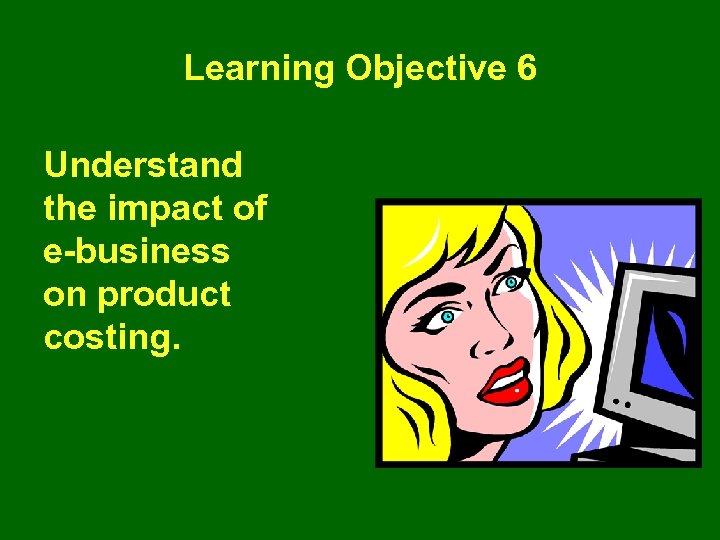 Learning Objective 6

Understand the impact of e-business on product costing.